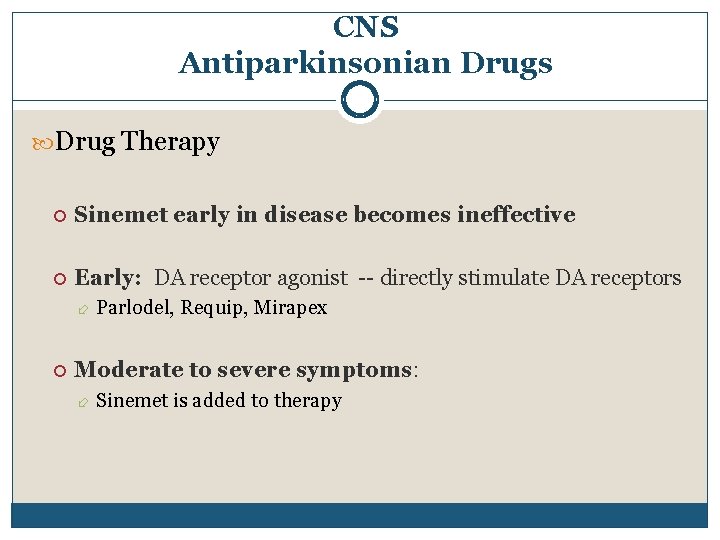 CNS
Antiparkinsonian Drugs

Drug Therapy

Sinemet early in disease becomes ineffective

Early: DA receptor agonist -- directly stimulate DA receptors

Parlodel, Requip, Mirapex

Moderate to severe symptoms:

Sinemet is added to therapy